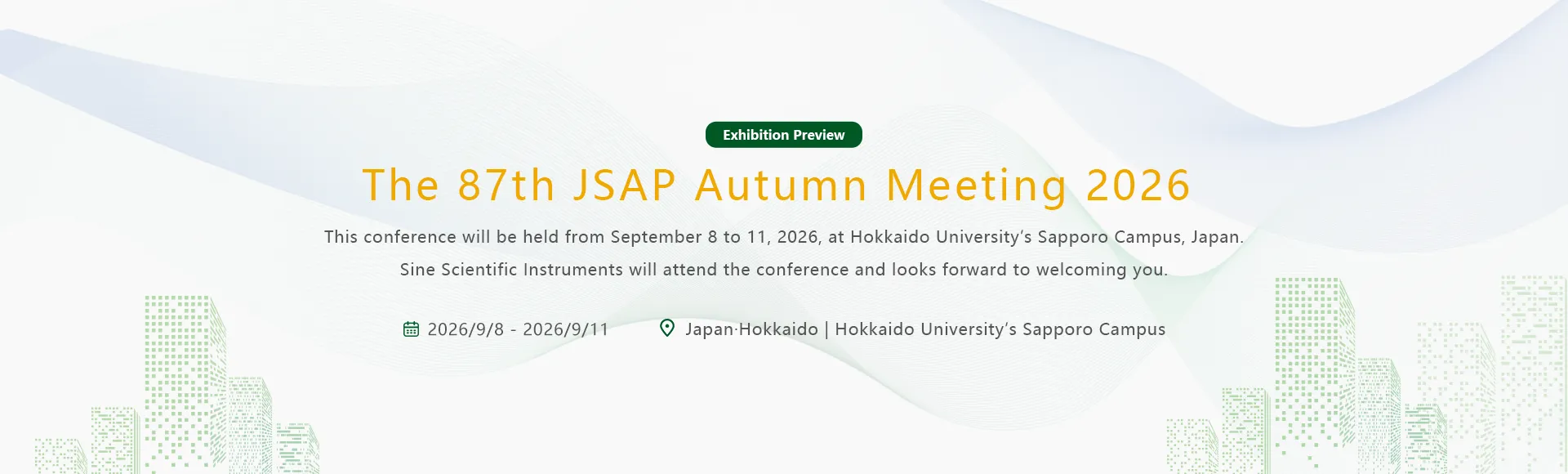 Exhibition Preview

The 87th JSAP Autumn Meeting 2026

This conference will be held from September 8 to 11, 2026, at Hokkaido University's Sapporo Campus, Japan. Sine Scientific Instruments will attend the conference and looks forward to welcoming you.

2026/9/8 - 2026/9/11

Japan·Hokkaido | Hokkaido University's Sapporo Campus